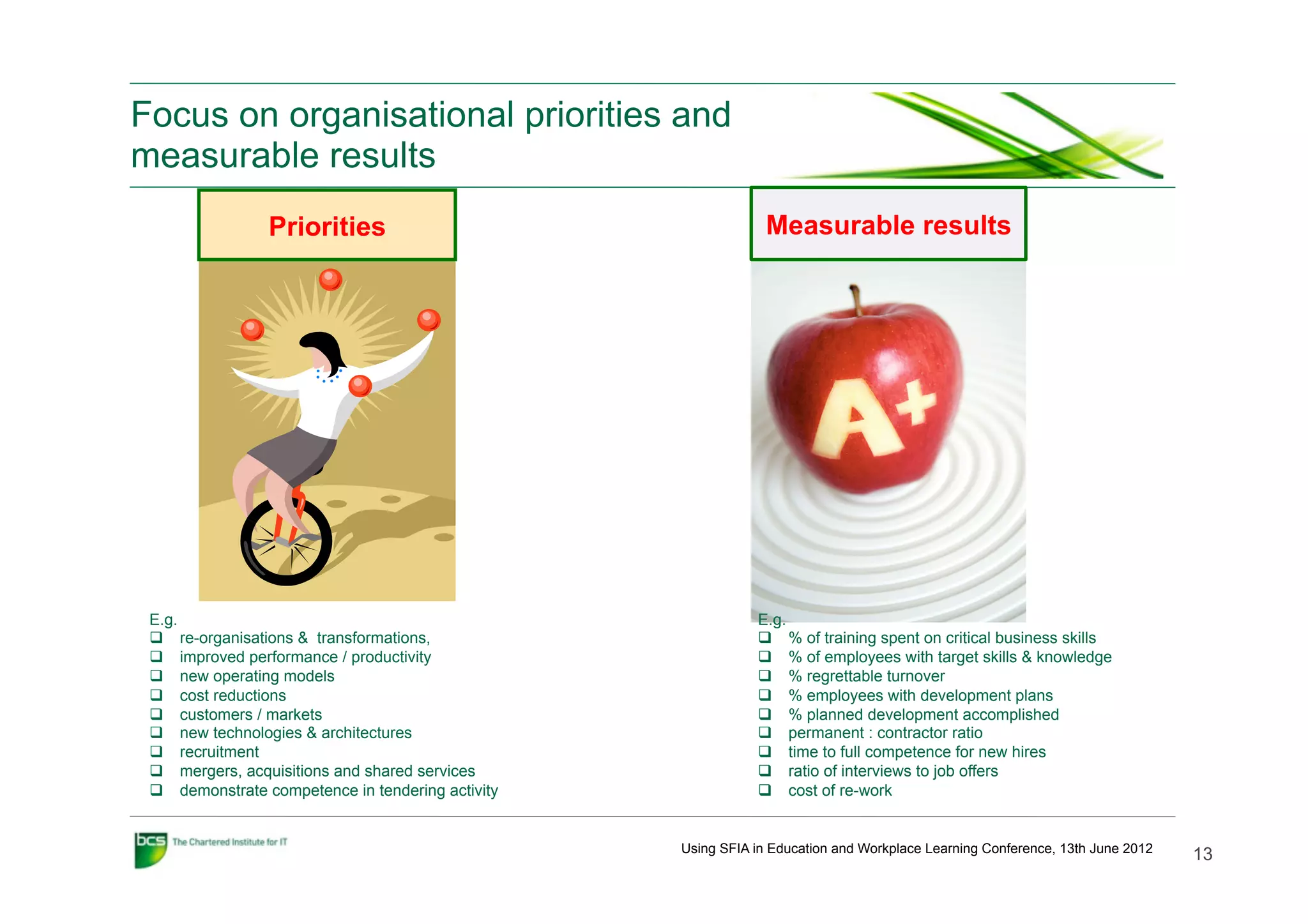 Focus on organisational priorities and measurable results

Priorities

E.g.
❑ re-organisations & transformations,
❑ improved performance / productivity
❑ new operating models
❑ cost reductions
❑ customers / markets
❑ new technologies & architectures
❑ recruitment
❑ mergers, acquisitions and shared services
❑ demonstrate competence in tendering activity

Measurable results

A+

E.g.
❑ % of training spent on critical business skills
❑ % of employees with target skills & knowledge
❑ % regrettable turnover
❑ % employees with development plans
❑ % planned development accomplished
❑ permanent : contractor ratio
❑ time to full competence for new hires
❑ ratio of interviews to job offers
❑ cost of re-work

bcs The Chartered Institute for IT

Using SFIA in Education and Workplace Learning Conference, 13th June 2012

13